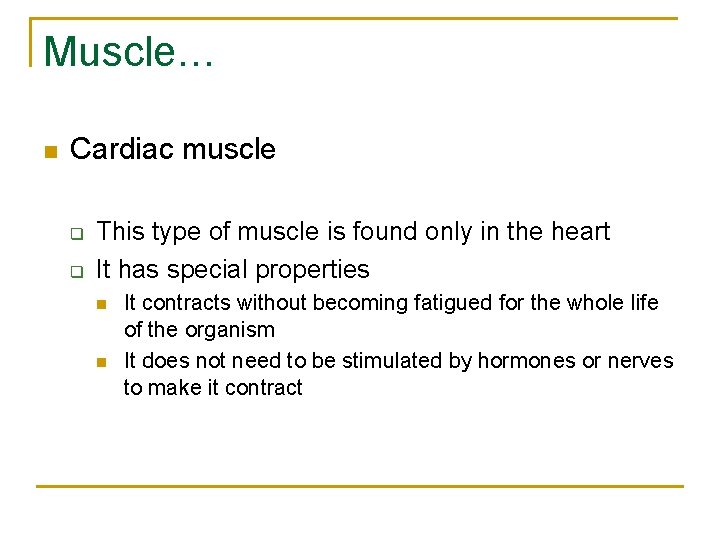 Muscle…

Cardiac muscle

This type of muscle is found only in the heart

It has special properties

It contracts without becoming fatigued for the whole life of the organism

It does not need to be stimulated by hormones or nerves to make it contract